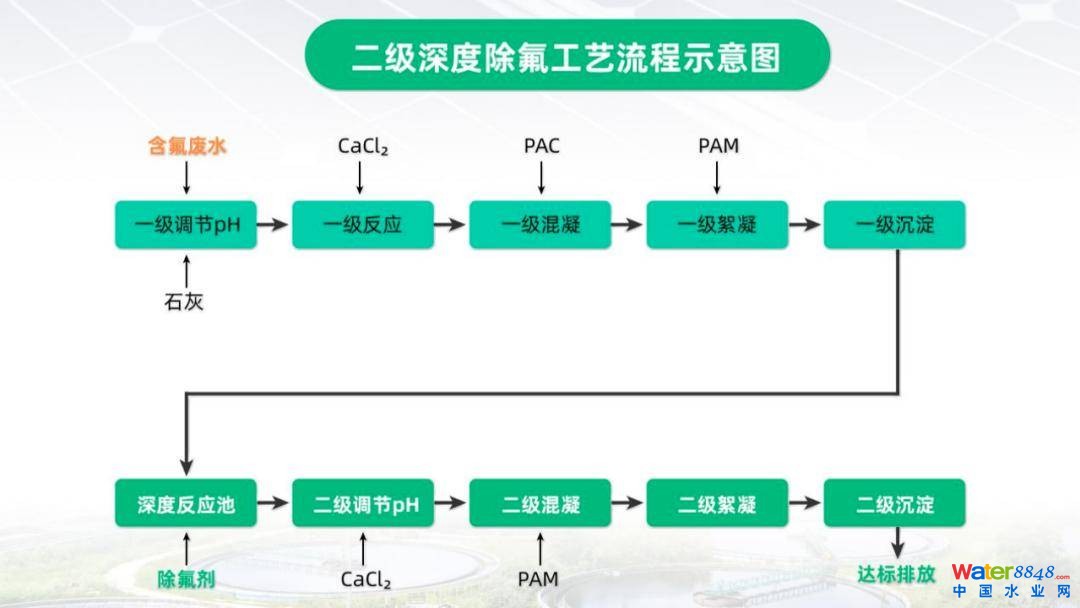 二级深度除氟工艺流程示意图

含氟废水

$CaCl_2$

PAC

PAM

一级调节pH

一级反应

一级混凝

一级絮凝

一级沉淀

石灰

深度反应池

二级调节pH

二级混凝

二级絮凝

二级沉淀

除氟剂

$CaCl_2$

PAM

达标排放

Water8848.com
中国水业网